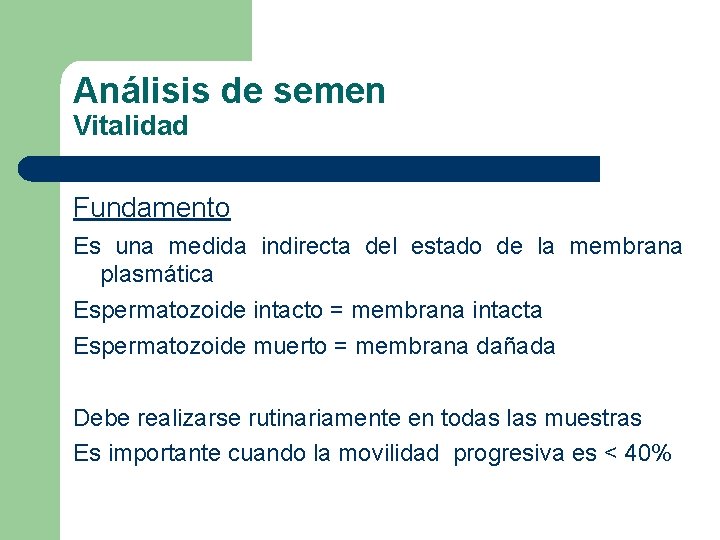 Análisis de semen
Vitalidad

Fundamento

Es una medida indirecta del estado de la membrana plasmática

Espermatozoide intacto = membrana intacta

Espermatozoide muerto = membrana dañada

Debe realizarse rutinariamente en todas las muestras

Es importante cuando la movilidad progresiva es < 40%